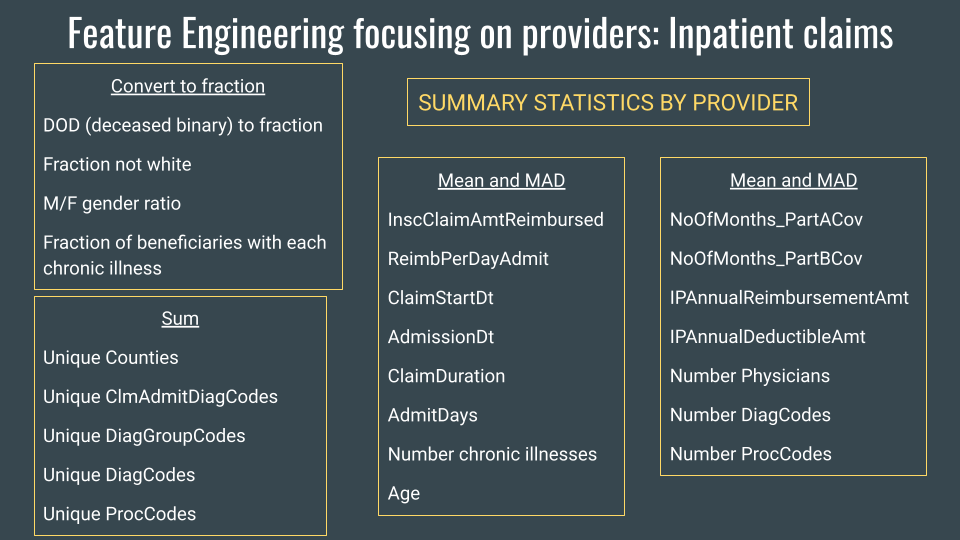 Feature Engineering focusing on providers: Inpatient claims

Convert to fraction

DOD (deceased binary) to fraction

Fraction not white

M/F gender ratio

Fraction of beneficiaries with each chronic illness

Sum

Unique Counties

Unique ClmAdmitDiagCodes

Unique DiagGroupCodes

Unique DiagCodes

Unique ProcCodes

SUMMARY STATISTICS BY PROVIDER

Mean and MAD

InscClaimAmtReimbursed

ReimbPerDayAdmit

ClaimStartDt

AdmissionDt

ClaimDuration

AdmitDays

Number chronic illnesses

Age

Mean and MAD

NoOfMonths_PartACov

NoOfMonths_PartBCov

IPAnnualReimbursementAmt

IPAnnualDeductibleAmt

Number Physicians

Number DiagCodes

Number ProcCodes